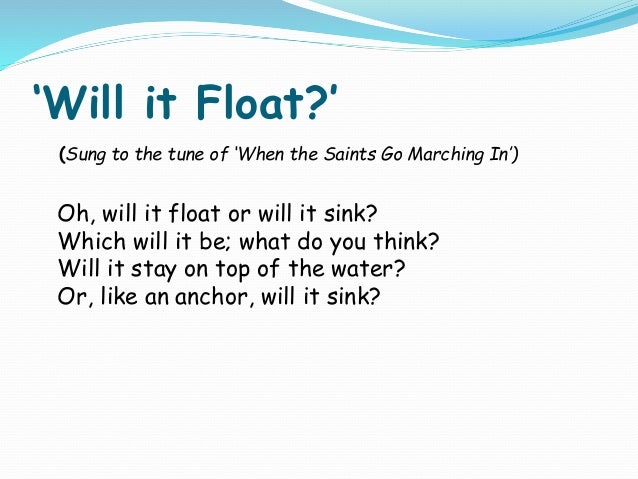 'Will it Float?'

(Sung to the tune of 'When the Saints Go Marching In')

Oh, will it float or will it sink?
Which will it be; what do you think?
Will it stay on top of the water?
Or, like an anchor, will it sink?